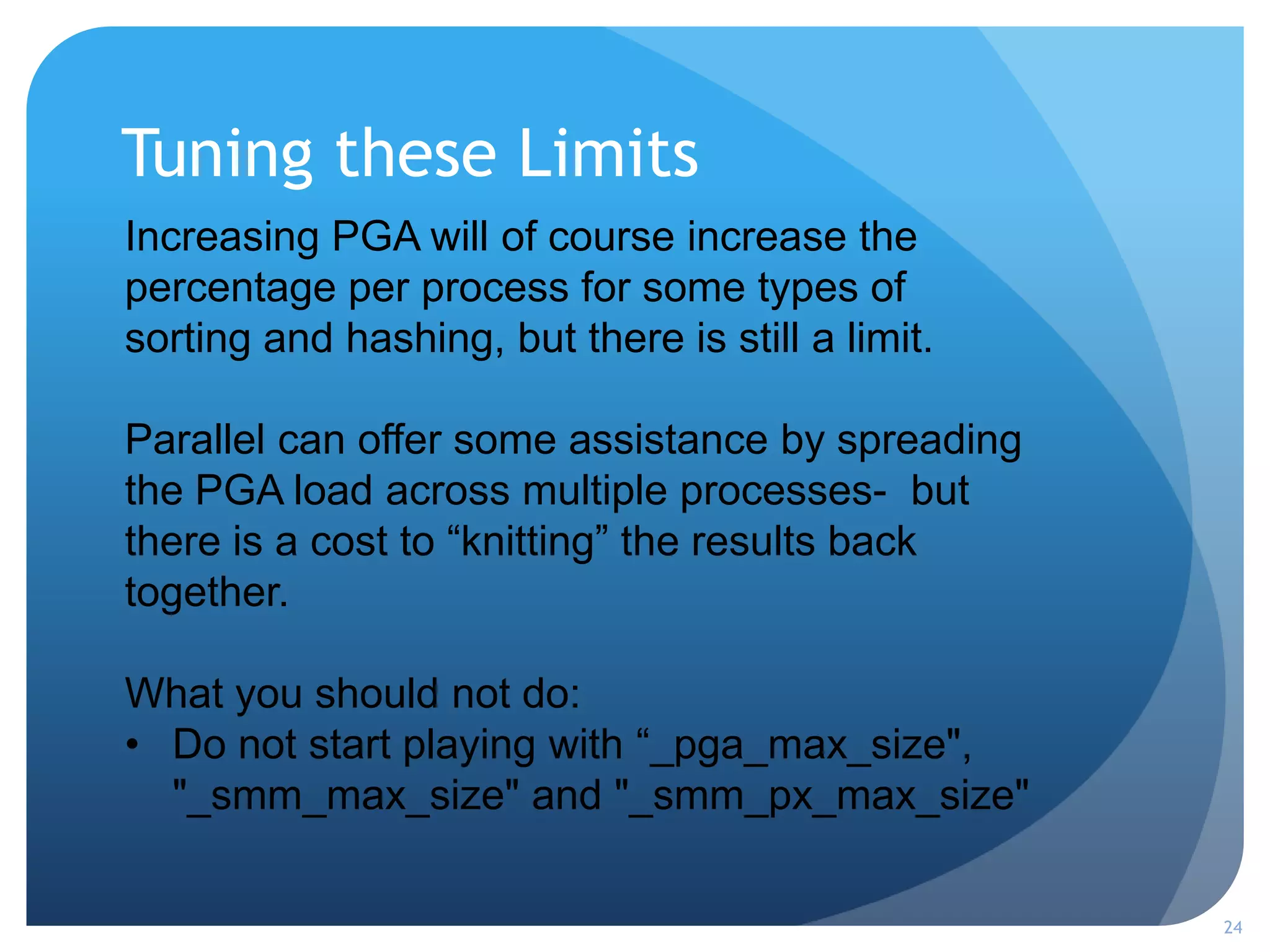 Tuning these Limits

Increasing PGA will of course increase the percentage per process for some types of sorting and hashing, but there is still a limit.

Parallel can offer some assistance by spreading the PGA load across multiple processes-  but there is a cost to “knitting” the results back together.

What you should not do:
• Do not start playing with “_pga_max_size", "_smm_max_size" and "_smm_px_max_size"

24